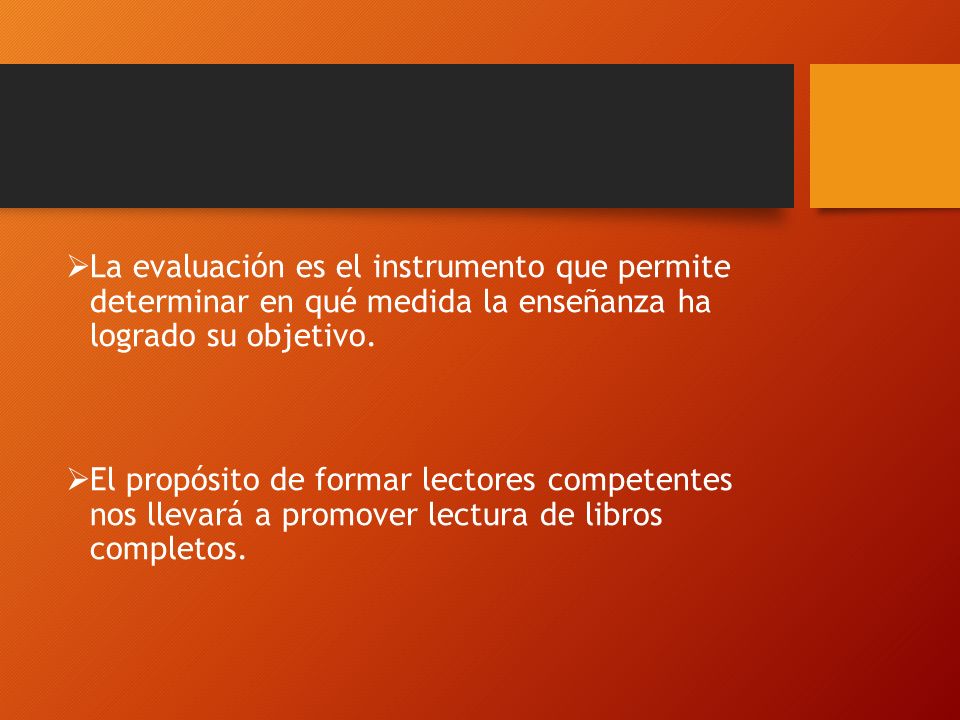 ➢La evaluación es el instrumento que permite determinar en qué medida la enseñanza ha logrado su objetivo.

➢El propósito de formar lectores competentes nos llevará a promover lectura de libros completos.